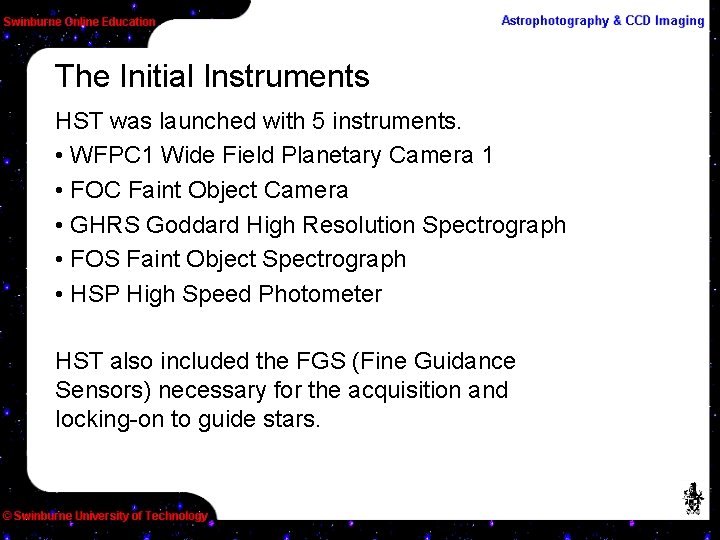 Swinburne Online Education

Astrophotography & CCD Imaging

The Initial Instruments

HST was launched with 5 instruments.

• WFPC1 Wide Field Planetary Camera 1

• FOC Faint Object Camera

• GHRS Goddard High Resolution Spectrograph

• FOS Faint Object Spectrograph

• HSP High Speed Photometer

HST also included the FGS (Fine Guidance Sensors) necessary for the acquisition and locking-on to guide stars.

© Swinburne University of Technology